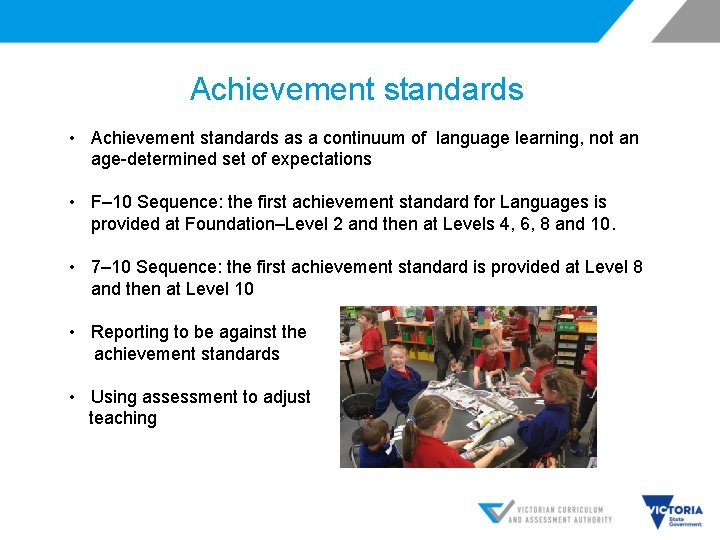 Achievement standards

• Achievement standards as a continuum of language learning, not an age-determined set of expectations

• F–10 Sequence: the first achievement standard for Languages is provided at Foundation–Level 2 and then at Levels 4, 6, 8 and 10.

• 7–10 Sequence: the first achievement standard is provided at Level 8 and then at Level 10

• Reporting to be against the achievement standards

• Using assessment to adjust teaching

VICTORIAN CURRICULUM AND ASSESSMENT AUTHORITY

VICTORIA State Government